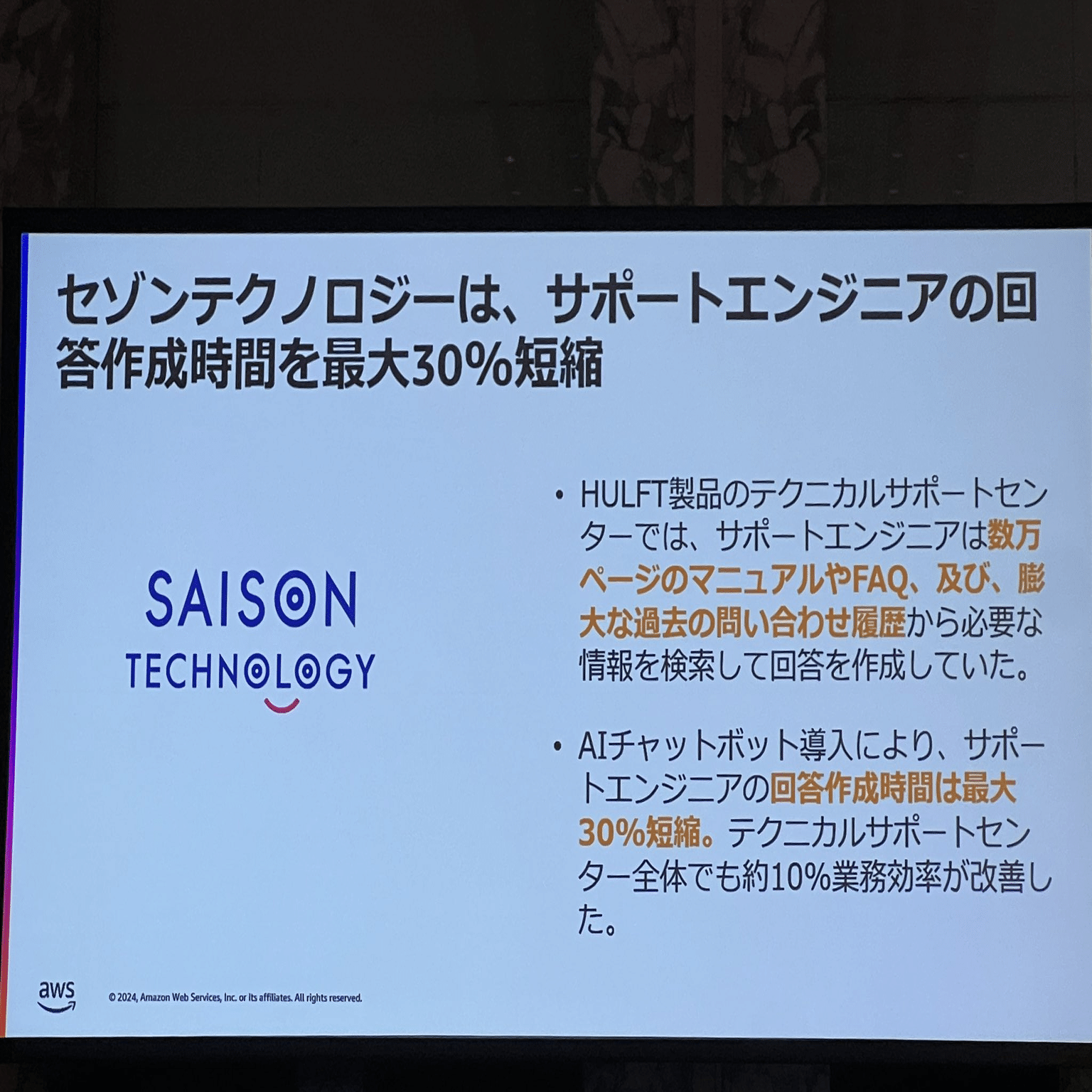 セゾンテクノロジーは、サポートエンジニアの回答作成時間を最大30%短縮

SAISON
TECHNOLOGY

• HULFT製品のテクニカルサポートセンターでは、サポートエンジニアは数万ページのマニュアルやFAQ、及び、膨大な過去の問い合わせ履歴から必要な情報を検索して回答を作成していた。

• AIチャットボット導入により、サポートエンジニアの回答作成時間は最大30%短縮。テクニカルサポートセンター全体でも約10%業務効率が改善した。

aws

© 2024, Amazon Web Services, Inc. or its affiliates. All rights reserved.